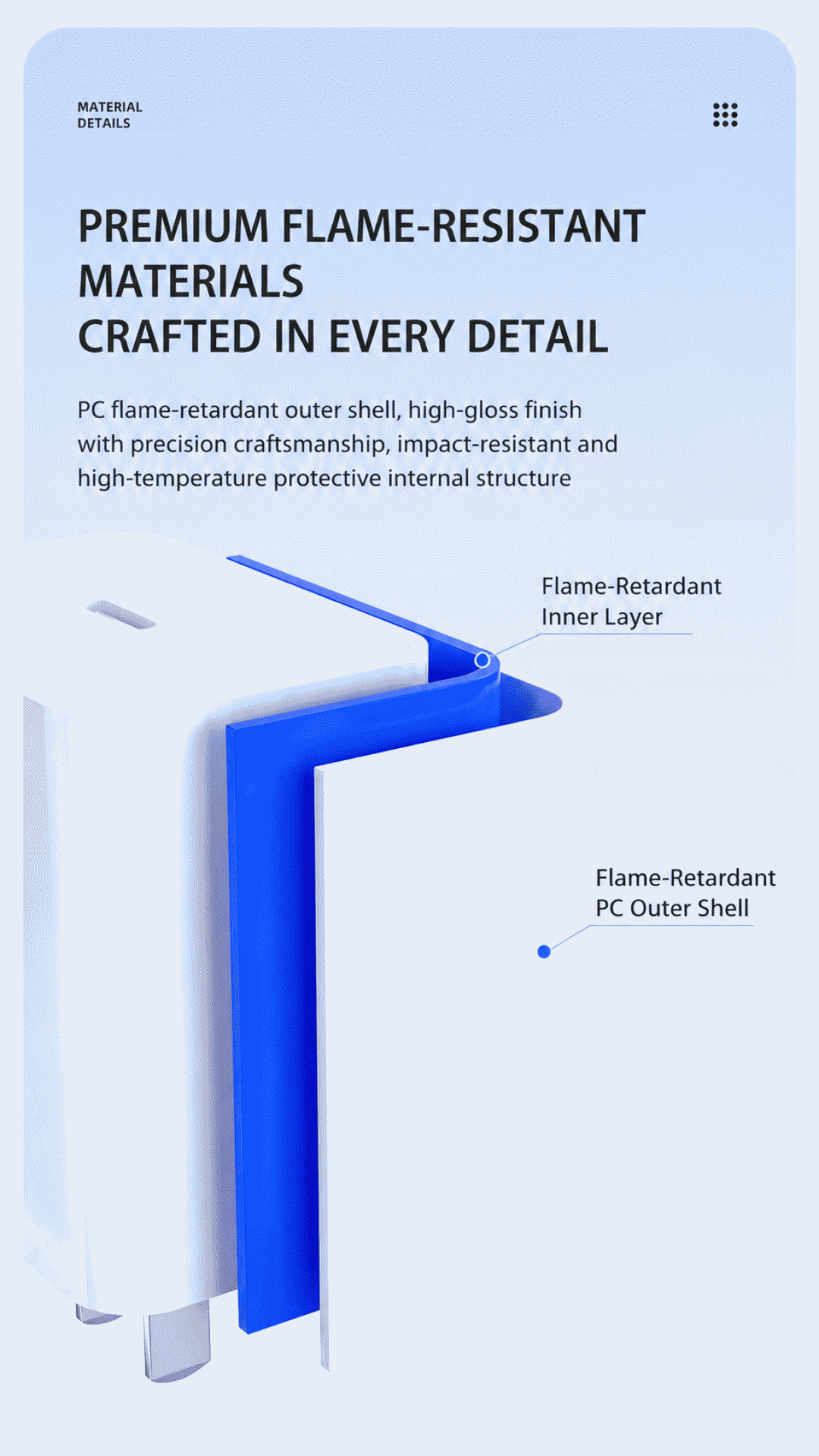 MATERIAL
DETAILS

PREMIUM FLAME-RESISTANT MATERIALS
CRAFTED IN EVERY DETAIL

PC flame-retardant outer shell, high-gloss finish with precision craftsmanship, impact-resistant and high-temperature protective internal structure

Flame-Retardant
Inner Layer

Flame-Retardant
PC Outer Shell